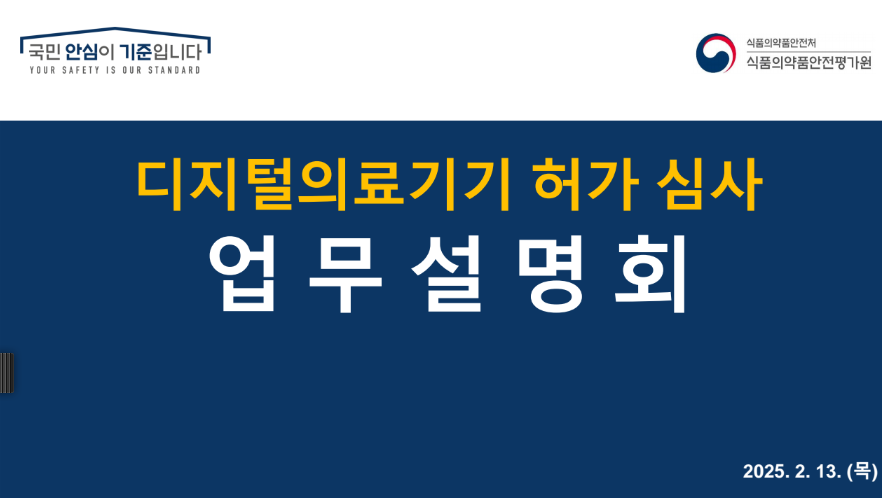 국민 안심이 기준입니다
YOUR SAFETY IS OUR STANDARD

식품의약품안전처
식품의약품안전평가원

디지털의료기기 허가 심사
업 무 설 명 회

2025. 2. 13. (목)